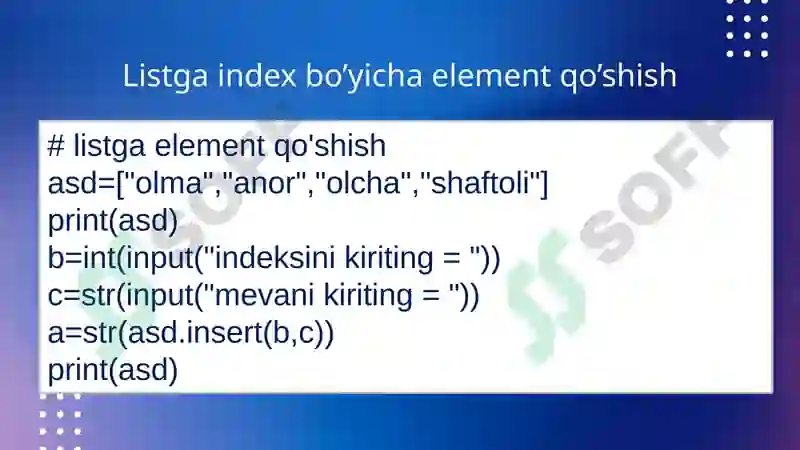 Listga index bo’yicha element qo’shish

# listga element qo'shish
asd=["olma","anor","olcha","shaftoli"]
print(asd)
b=int(input("indeksini kiriting = "))
c=str(input("mevani kiriting = "))
a=str(asd.insert(b,c))
print(asd)

SOFF